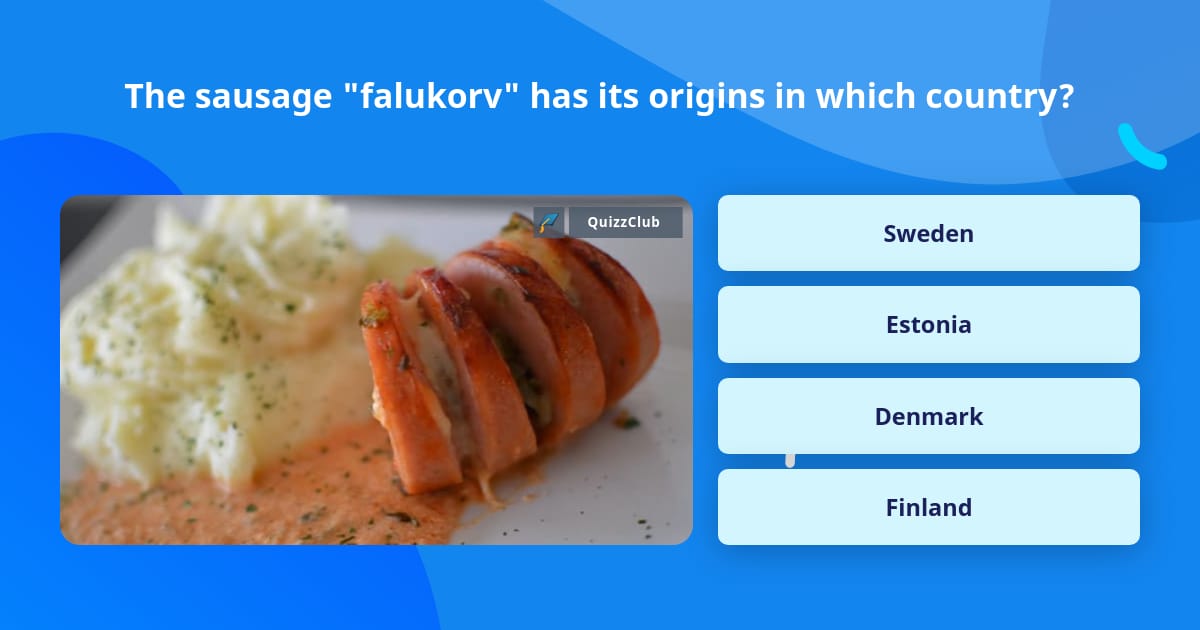 The sausage "falukorv" has its origins in which country?

QuizzClub

Sweden

Estonia

Denmark

Finland